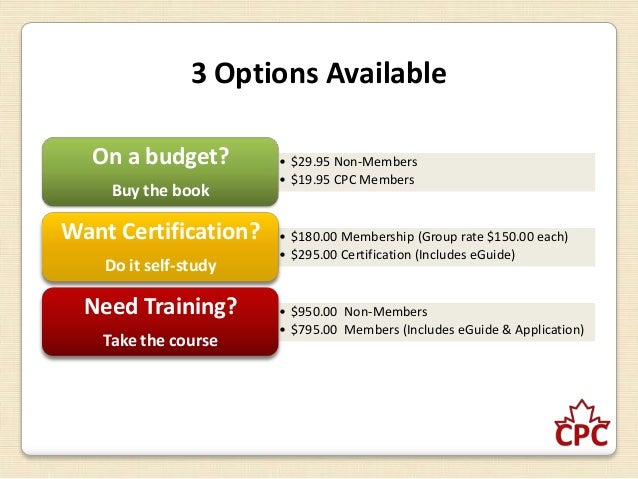 3 Options Available

On a budget?

Buy the book

• \$29.95 Non-Members
• \$19.95 CPC Members

Want Certification?

Do it self-study

• \$180.00 Membership (Group rate \$150.00 each)
• \$295.00 Certification (Includes eGuide)

Need Training?

Take the course

• \$950.00 Non-Members
• \$795.00 Members (Includes eGuide & Application)

CPC